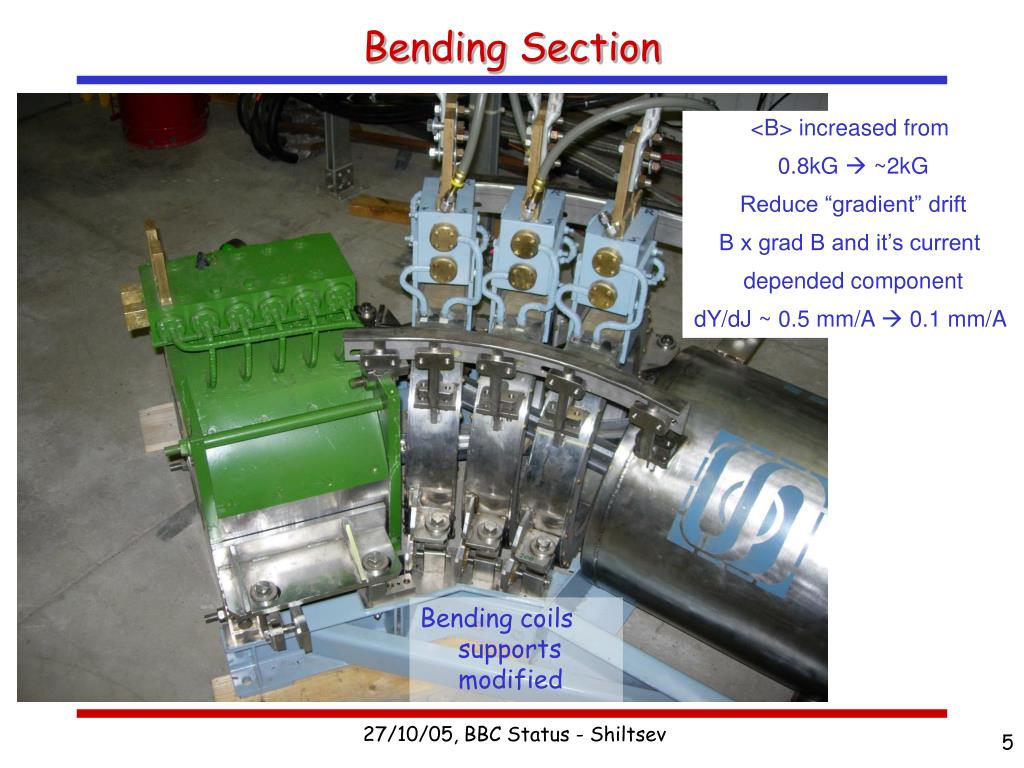 Bending Section

<B> increased from
0.8kG → ~2kG
Reduce “gradient” drift
B x grad B and it’s current depended component
dY/dJ ~ 0.5 mm/A → 0.1 mm/A

Bending coils supports modified

27/10/05, BBC Status - Shiltsev

5